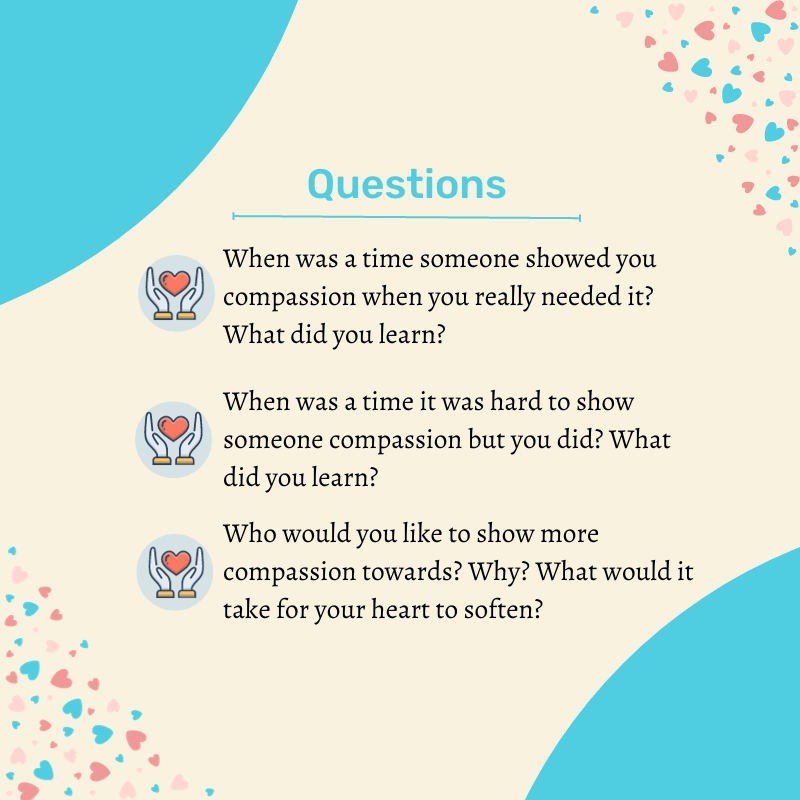 Questions

When was a time someone showed you compassion when you really needed it? What did you learn?

When was a time it was hard to show someone compassion but you did? What did you learn?

Who would you like to show more compassion towards? Why? What would it take for your heart to soften?